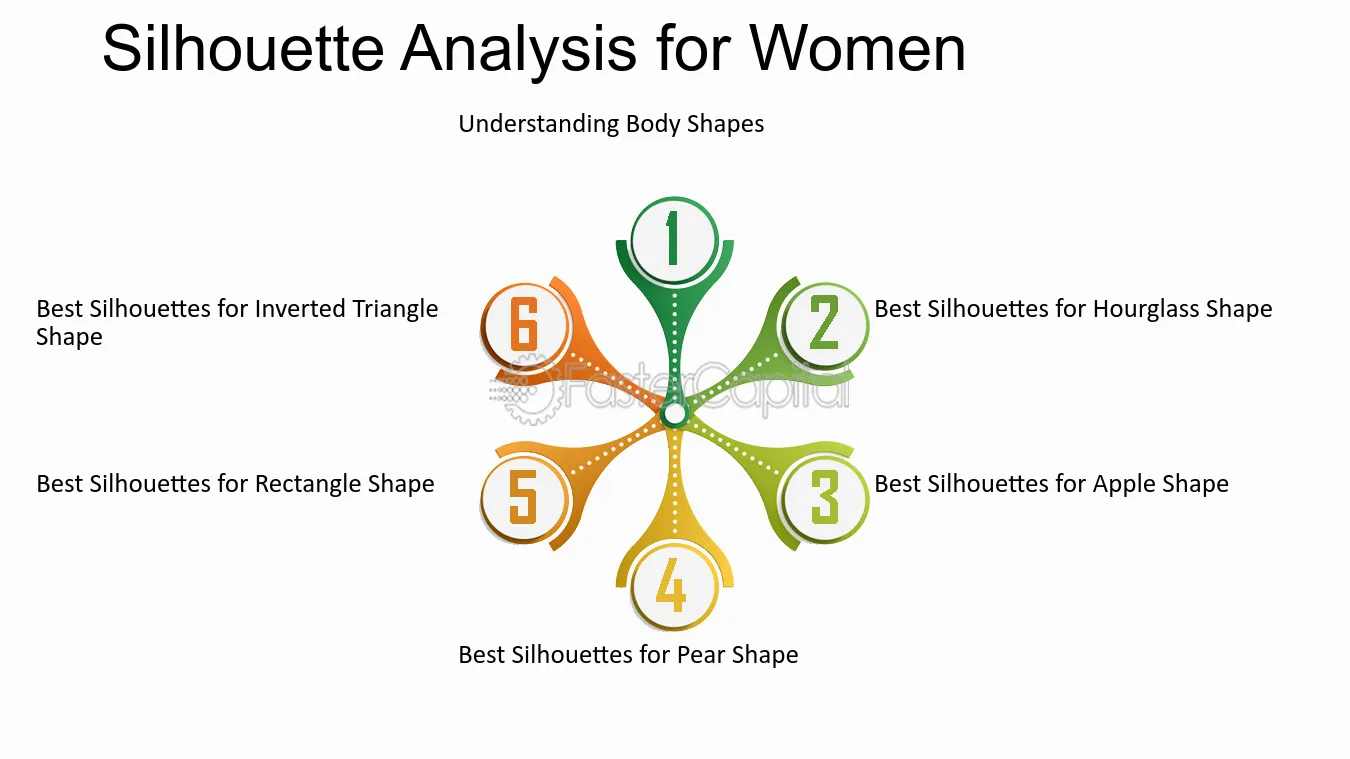 Silhouette Analysis for Women

1
Understanding Body Shapes

2
Best Silhouettes for Hourglass Shape

3
Best Silhouettes for Apple Shape

4
Best Silhouettes for Pear Shape

5
Best Silhouettes for Rectangle Shape

6
Best Silhouettes for Inverted Triangle Shape

FasterCapital